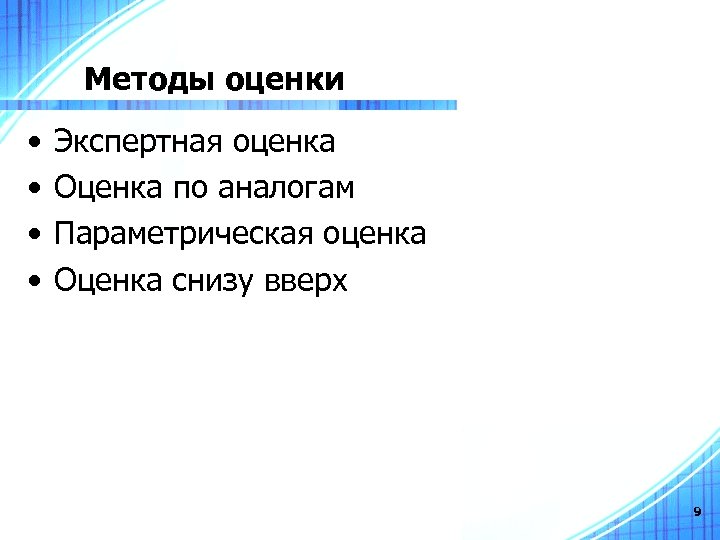 Методы оценки

• Экспертная оценка
• Оценка по аналогам
• Параметрическая оценка
• Оценка снизу вверх

9